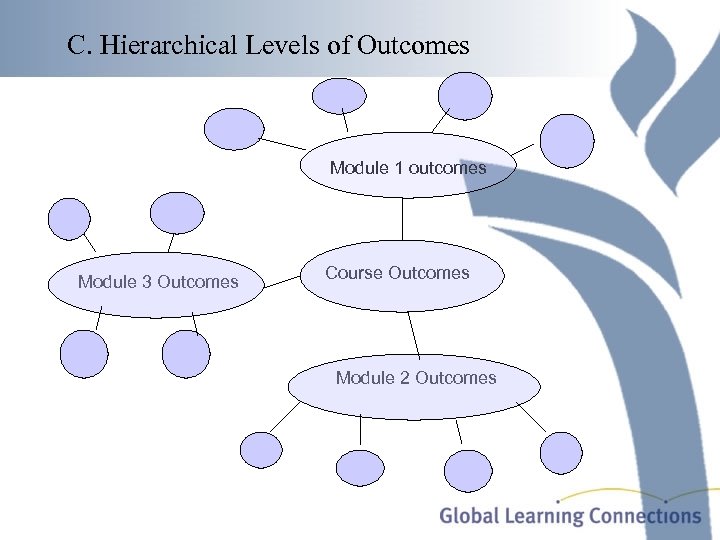 C. Hierarchical Levels of Outcomes

Module 1 outcomes

Module 3 Outcomes

Course Outcomes

Module 2 Outcomes

Global Learning Connections